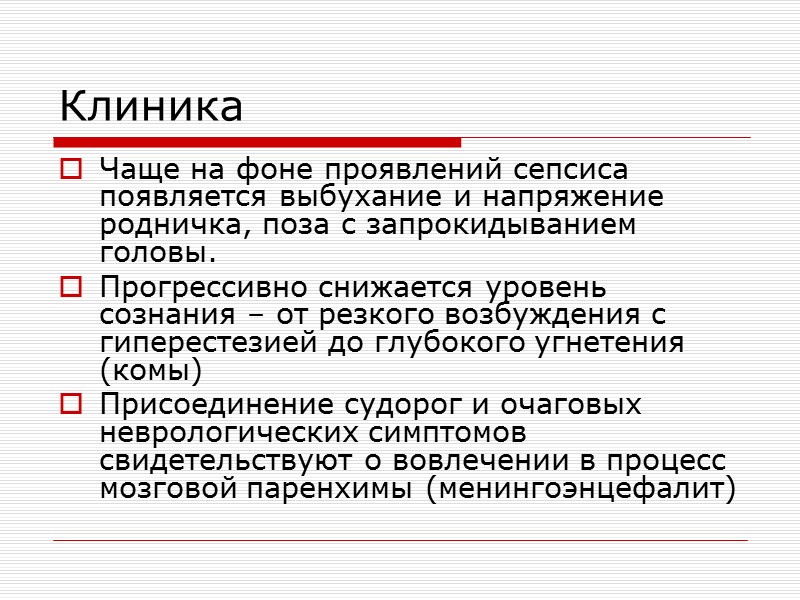 Клиника

Чаще на фоне проявлений сепсиса появляется выбухание и напряжение родничка, поза с запрокидыванием головы.

Прогрессивно снижается уровень сознания – от резкого возбуждения с гиперестезией до глубокого угнетения (комы)

Присоединение судорог и очаговых неврологических симптомов свидетельствуют о вовлечении в процесс мозговой паренхимы (менингоэнцефалит)